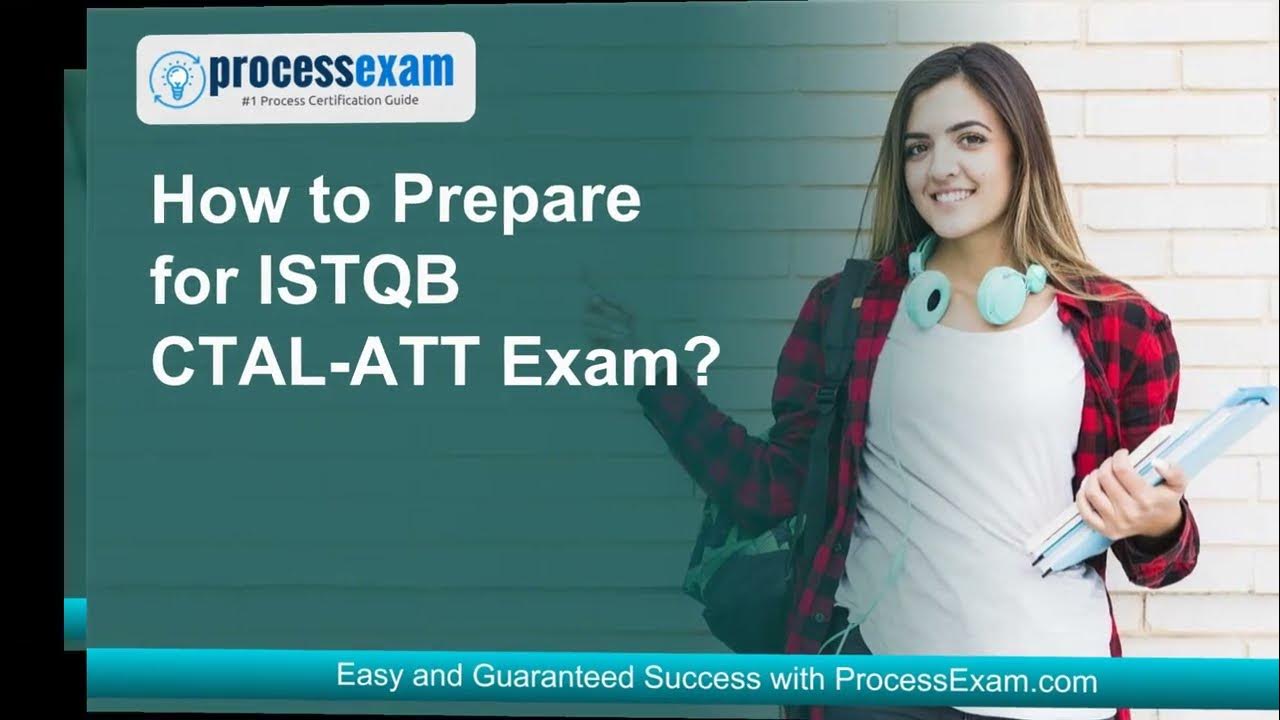 processexam
#1 Process Certification Guide

How to Prepare for ISTQB CTAL-ATT Exam?

Easy and Guaranteed Success with ProcessExam.com